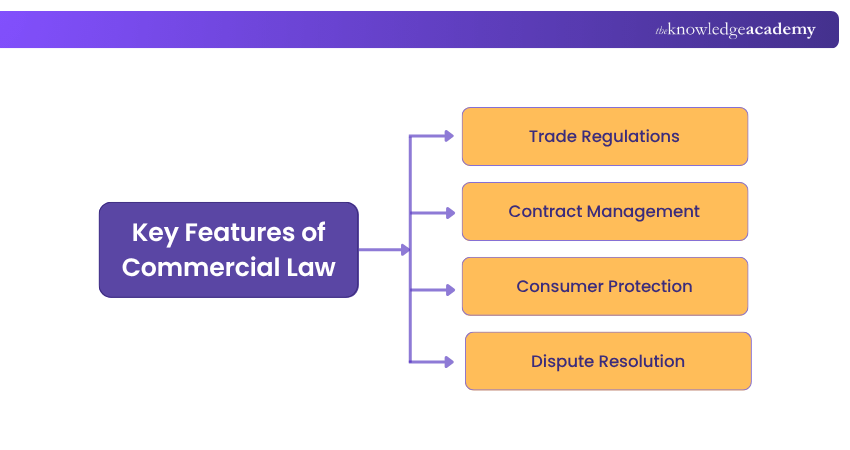 theknowledgeacademy

Key Features of Commercial Law

Trade Regulations

Contract Management

Consumer Protection

Dispute Resolution